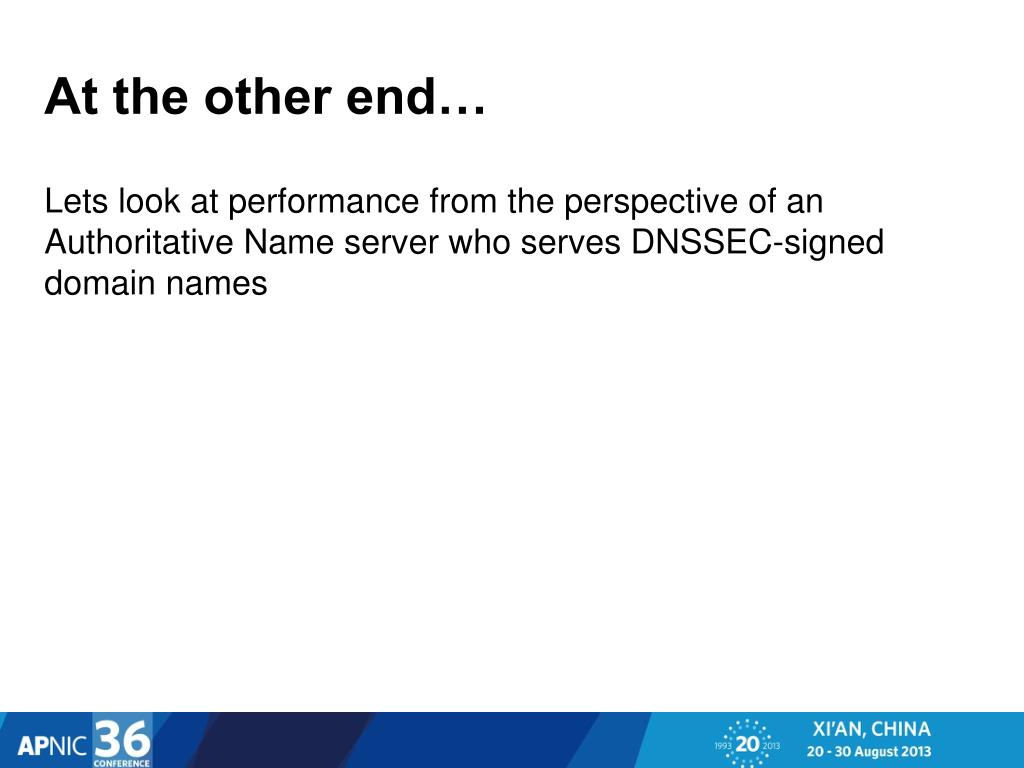 At the other end…

Lets look at performance from the perspective of an Authoritative Name server who serves DNSSEC-signed domain names

APNIC 36 CONFERENCE

1993 20 2013

XI'AN, CHINA
20 - 30 August 2013